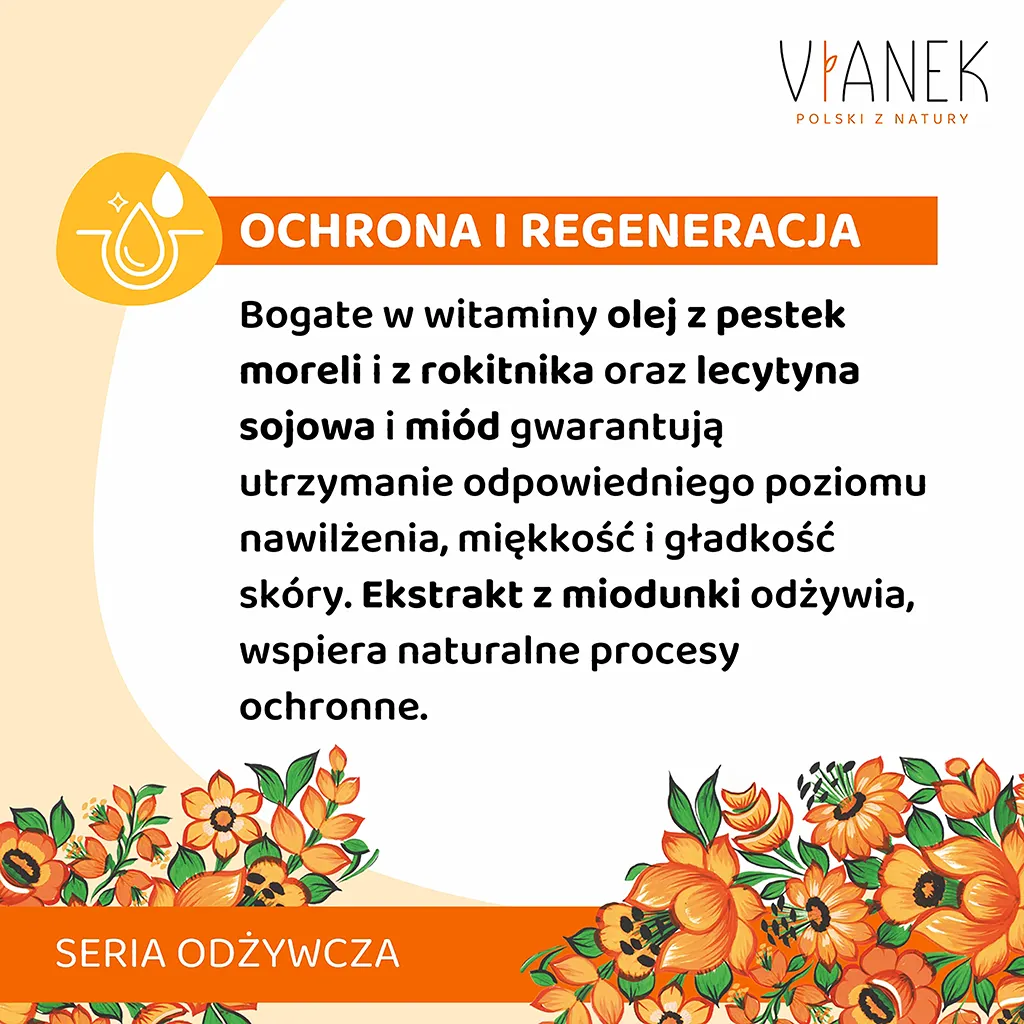 VIANEK
POLSKI Z NATURY

OCHRONA I REGENERACJA

Bogate w witaminy olej z pestek moreli i z rokitnika oraz lecytyna sojowa i miód gwarantują utrzymanie odpowiedniego poziomu nawilżenia, miękkość i gładkość skóry. Ekstrakt z miodunki odżywia, wspiera naturalne procesy ochronne.

SERIA ODŻYWCZA